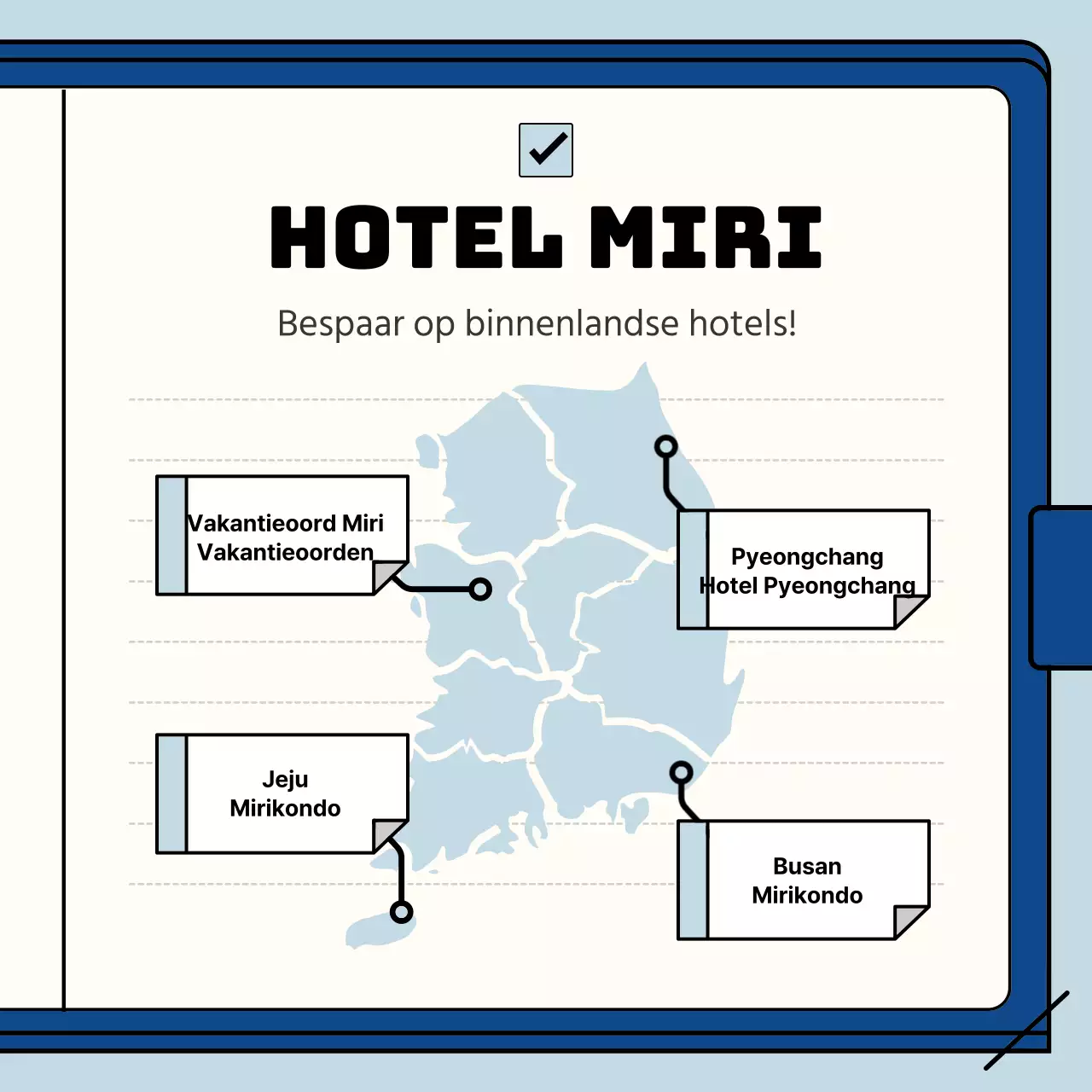 HOTEL MIRI

Bespaar op binnenlandse hotels!

Vakantieoord Miri
Vakantieoorden

Pyeongchang
Hotel Pyeongchang

Jeju
Mirikondo

Busan
Mirikondo